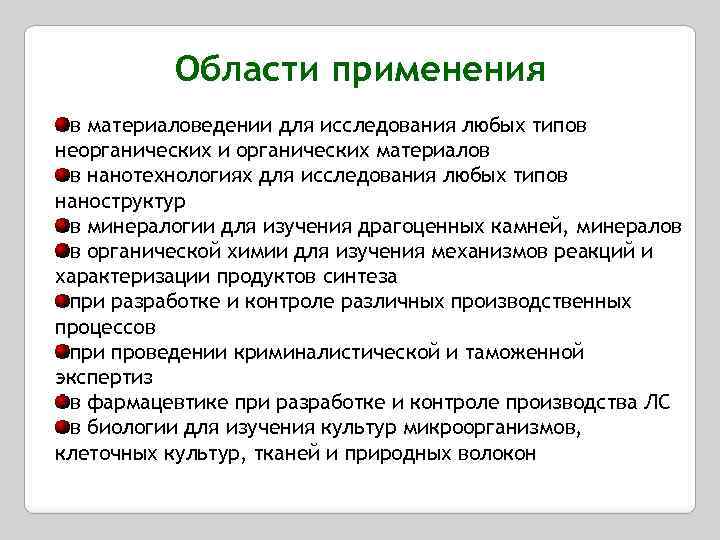 Области применения

в материаловедении для исследования любых типов неорганических и органических материалов
в нанотехнологиях для исследования любых типов наноструктур
в минералогии для изучения драгоценных камней, минералов
в органической химии для изучения механизмов реакций и характеризации продуктов синтеза
при разработке и контроле различных производственных процессов
при проведении криминалистической и таможенной экспертиз
в фармацевтике при разработке и контроле производства ЛС
в биологии для изучения культур микроорганизмов, клеточных культур, тканей и природных волокон